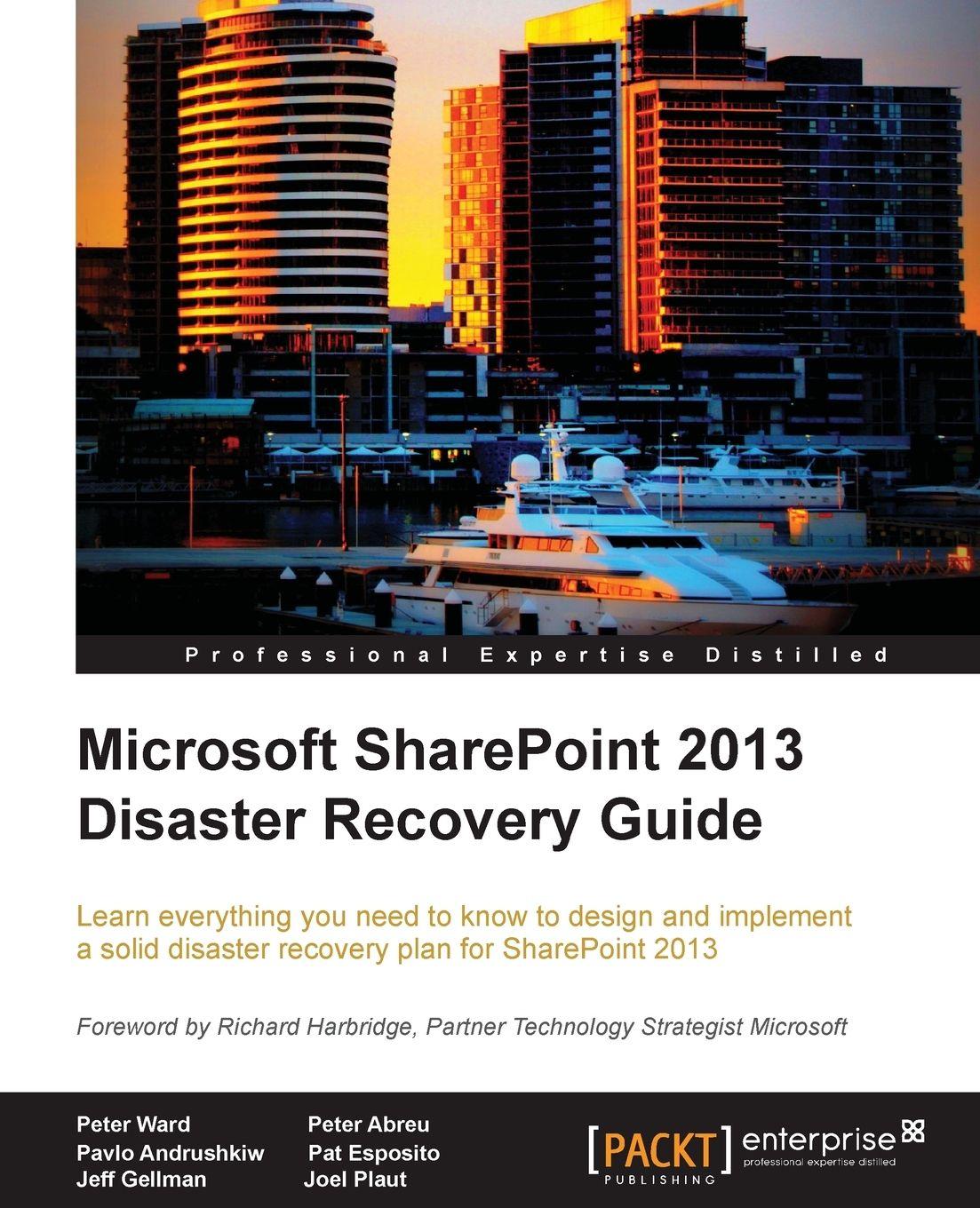 Professional Expertise Distilled

Microsoft SharePoint 2013 Disaster Recovery Guide

Learn everything you need to know to design and implement a solid disaster recovery plan for SharePoint 2013

Foreword by Richard Harbridge, Partner Technology Strategist Microsoft

Peter Ward
Pavlo Andrushkiw
Jeff Gellman

Peter Abreu
Pat Esposito
Joel Plaut

[PACKT] PUBLISHING

enterprise
professional expertise distilled